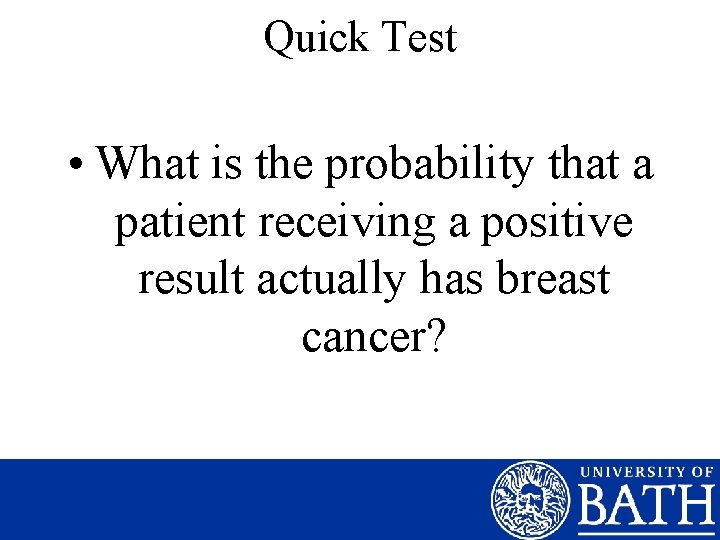 Quick Test

• What is the probability that a patient receiving a positive result actually has breast cancer?

UNIVERSITY OF
BATH